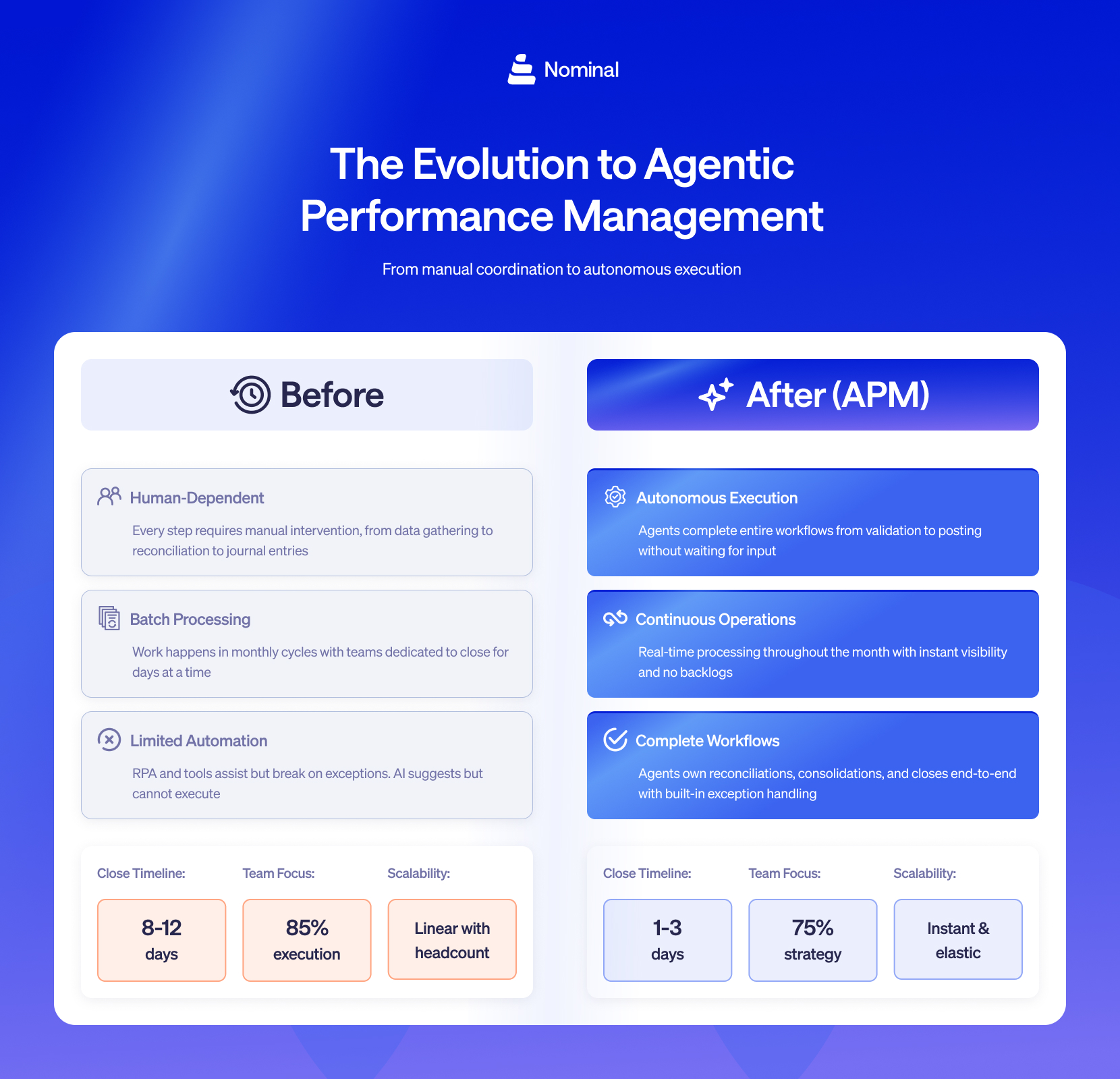 Nominal

The Evolution to Agentic Performance Management

From manual coordination to autonomous execution

Before

Human-Dependent

Every step requires manual intervention, from data gathering to reconciliation to journal entries

Batch Processing

Work happens in monthly cycles with teams dedicated to close for days at a time

Limited Automation

RPA and tools assist but break on exceptions. AI suggests but cannot execute

Close Timeline:
8-12 days

Team Focus:
85% execution

Scalability:
Linear with headcount

After (APM)

Autonomous Execution

Agents complete entire workflows from validation to posting without waiting for input

Continuous Operations

Real-time processing throughout the month with instant visibility and no backlogs

Complete Workflows

Agents own reconciliations, consolidations, and closes end-to-end with built-in exception handling

Close Timeline:
1-3 days

Team Focus:
75% strategy

Scalability:
Instant & elastic